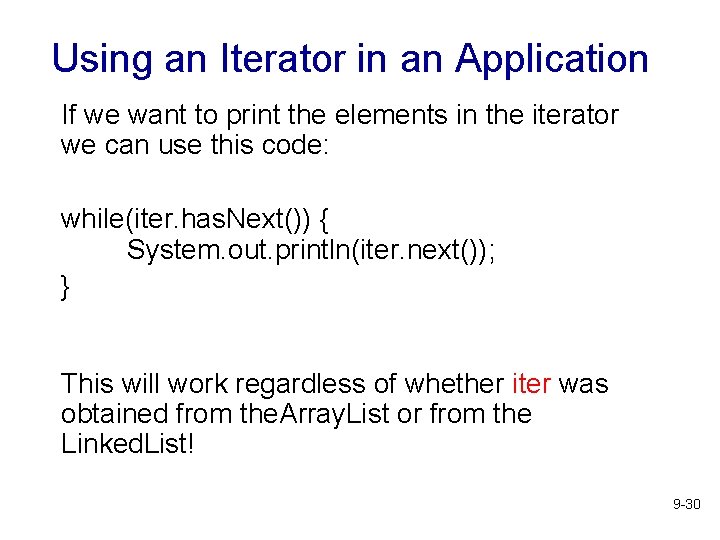 Using an Iterator in an Application

If we want to print the elements in the iterator we can use this code:

while(iter.hasNext()) {
System.out.println(iter.next());
}

This will work regardless of whether iter was obtained from theArrayList or from the LinkedList!

9-30